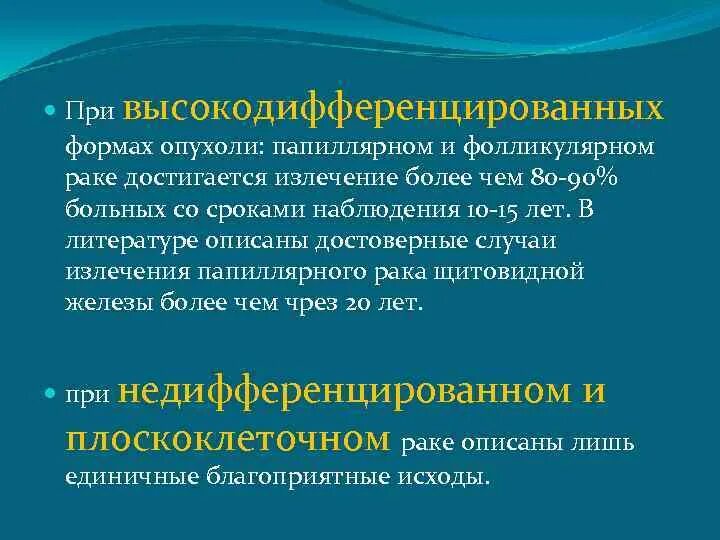 При высокодифференцированных формах опухоли: папиллярном и фолликулярном раке достигается излечение более чем 80-90% больных со сроками наблюдения 10-15 лет. В литературе описаны достоверные случаи излечения папиллярного рака щитовидной железы более чем чрез 20 лет.

при недифференцированном и плоскоклеточном раке описаны лишь единичные благоприятные исходы.